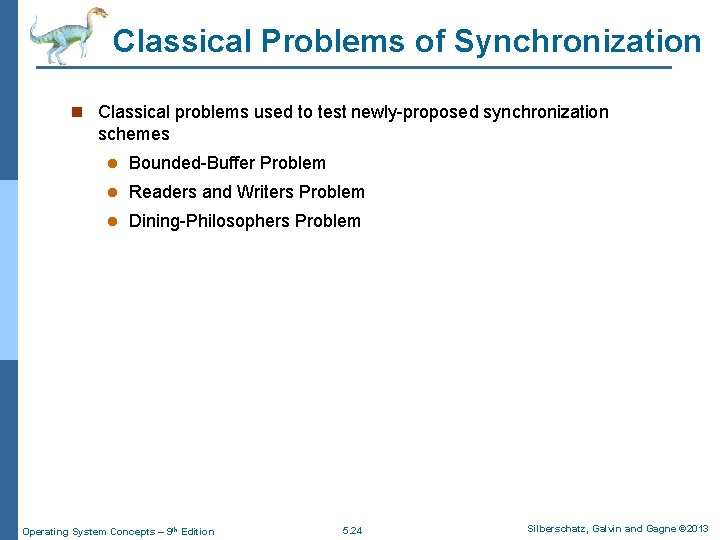 Classical Problems of Synchronization

Classical problems used to test newly-proposed synchronization schemes

Bounded-Buffer Problem

Readers and Writers Problem

Dining-Philosophers Problem

Operating System Concepts – 9th Edition 5.24 Silberschatz, Galvin and Gagne ©2013